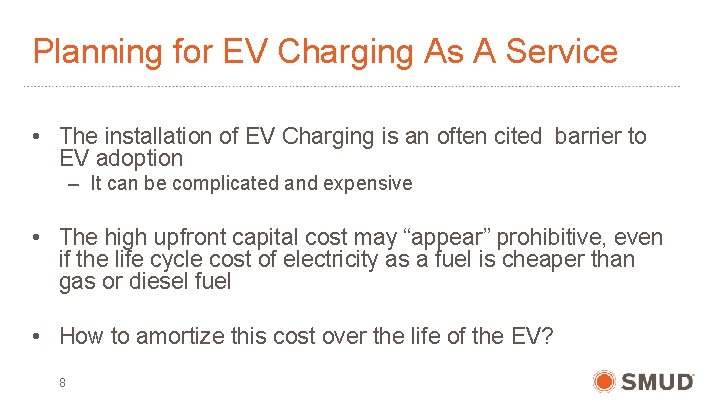 Planning for EV Charging As A Service

• The installation of EV Charging is an often cited barrier to EV adoption
– It can be complicated and expensive

• The high upfront capital cost may “appear” prohibitive, even if the life cycle cost of electricity as a fuel is cheaper than gas or diesel fuel

• How to amortize this cost over the life of the EV?

8

SMUD